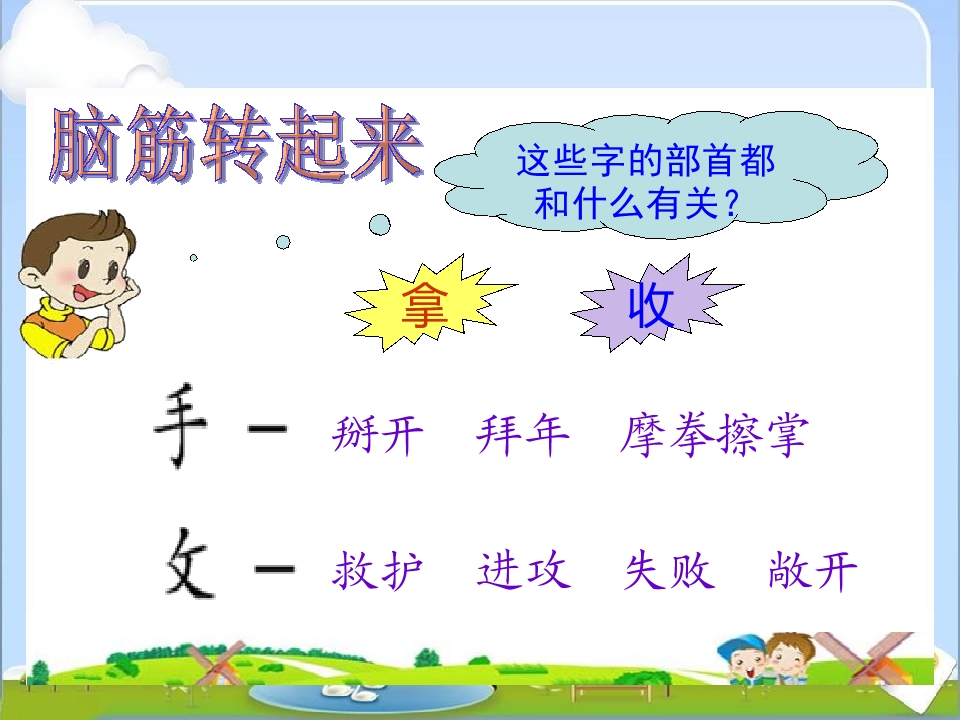 脑筋转起来

这些字的部首都和什么有关？

拿 收

手 — 掰开 拜年 摩拳擦掌

攵 — 救护 进攻 失败 敞开